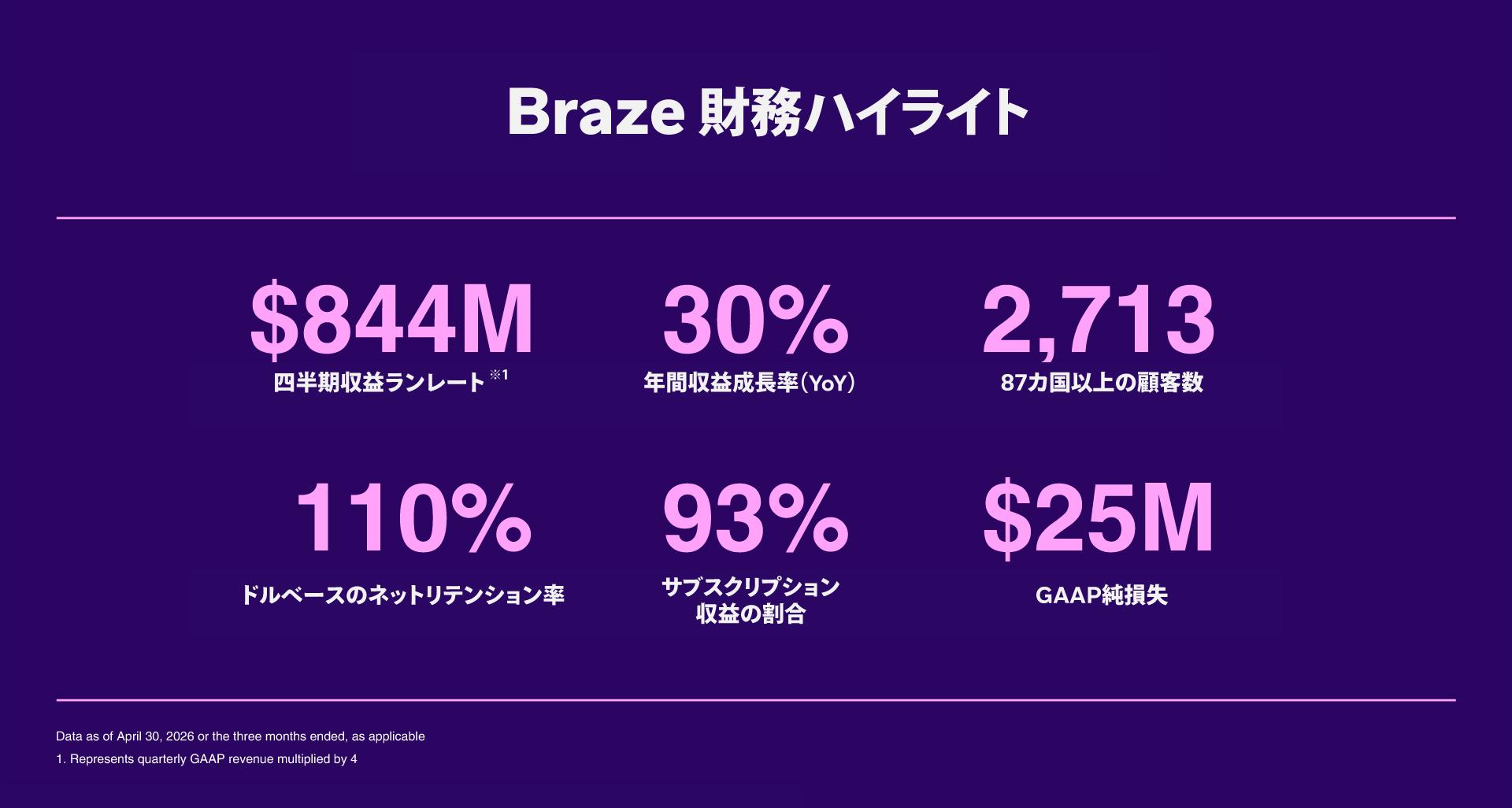 Braze 財務ハイライト

$844M
四半期収益ランレート ※1

30%
年間収益成長率（YoY）

2,713
87カ国以上の顧客数

110%
ドルベースのネットリテンション率

93%
サブスクリプション収益の割合

$25M
GAAP純損失

Data as of April 30, 2026 or the three months ended, as applicable

1. Represents quarterly GAAP revenue multiplied by 4